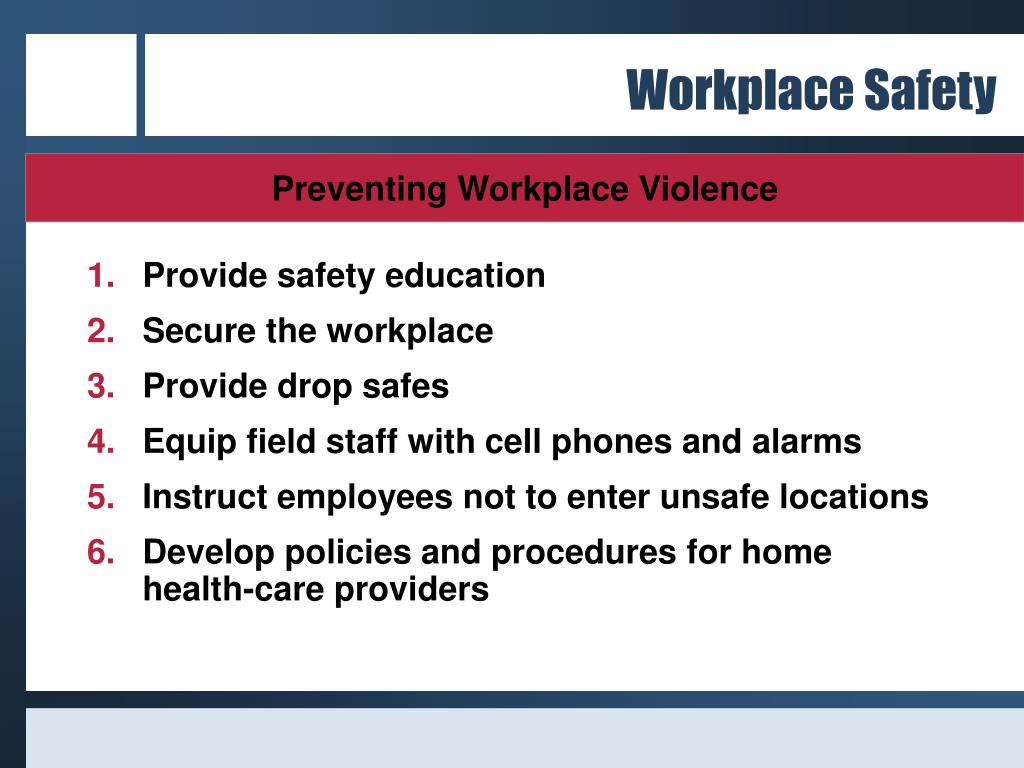 Workplace Safety

Preventing Workplace Violence

1. Provide safety education
2. Secure the workplace
3. Provide drop safes
4. Equip field staff with cell phones and alarms
5. Instruct employees not to enter unsafe locations
6. Develop policies and procedures for home health-care providers